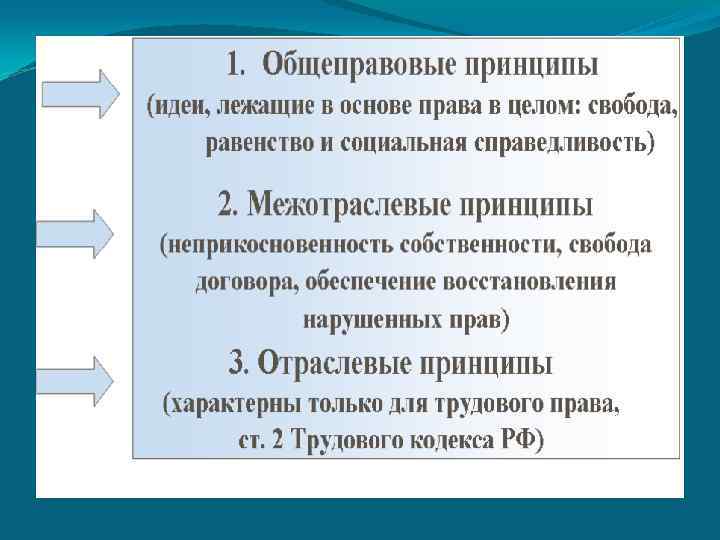 1. Общеправовые принципы
(идеи, лежащие в основе права в целом: свобода, равенство и социальная справедливость)

2. Межотраслевые принципы
(неприкосновенность собственности, свобода договора, обеспечение восстановления нарушенных прав)

3. Отраслевые принципы
(характерны только для трудового права, ст. 2 Трудового кодекса РФ)